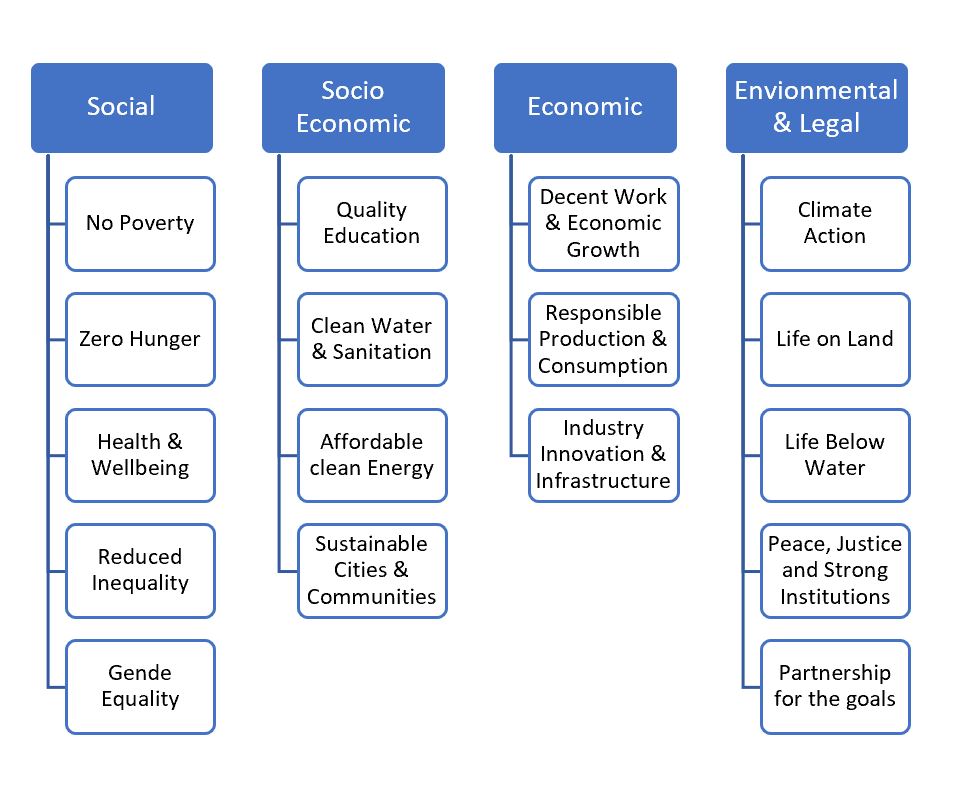 Social

No Poverty

Zero Hunger

Health & Wellbeing

Reduced Inequality

Gende Equality

Socio Economic

Quality Education

Clean Water & Sanitation

Affordable clean Energy

Sustainable Cities & Communities

Economic

Decent Work & Economic Growth

Responsible Production & Consumption

Industry Innovation & Infrastructure

Envionmental & Legal

Climate Action

Life on Land

Life Below Water

Peace, Justice and Strong Institutions

Partnership for the goals